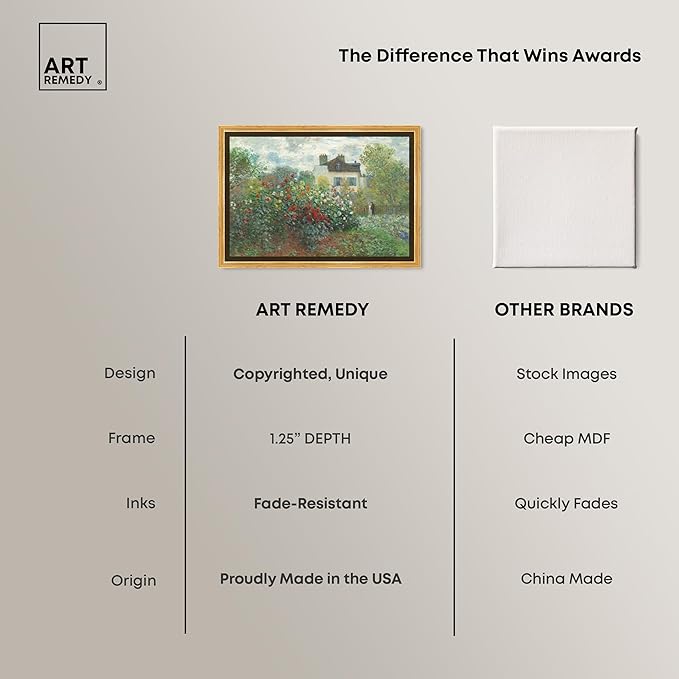 ART
REMEDY ®

The Difference That Wins Awards

|  | ART REMEDY | OTHER BRANDS |
|---|---|---|
| Design | Copyrighted, Unique | Stock Images |
| Frame | 1.25" DEPTH | Cheap MDF |
| Inks | Fade-Resistant | Quickly Fades |
| Origin | Proudly Made in the USA | China Made |